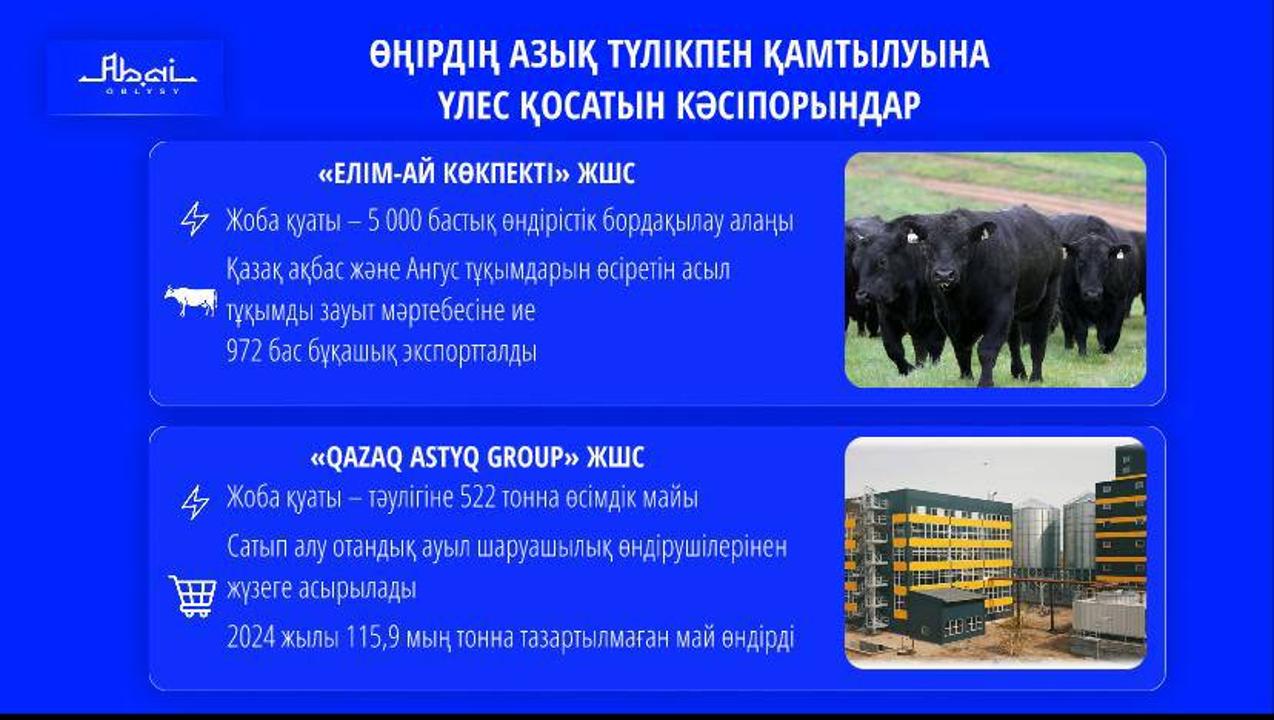 Abai
OBLYSY

ӨҢІРДІҢ АЗЫҚ ТҮЛІКПЕН ҚАМТЫЛУЫНА ҮЛЕС ҚОСАТЫН КӘСІПОРЫНДАР

«ЕЛІМ-АЙ КӨКПЕКТІ» ЖШС

Жоба қуаты – 5 000 бастық өндірістік бордақылау алаңы

Қазақ ақбас және Ангус тұқымдарын өсіретін асыл тұқымды зауыт мәртебесіне ие

972 бас бұқашық экспортталды

«QAZAQ ASTYQ GROUP» ЖШС

Жоба қуаты – тәулігіне 522 тонна өсімдік майы

Сатып алу отандық ауыл шаруашылық өндірушілерінен жүзеге асырылады

2024 жылы 115,9 мың тонна тазартылмаған май өндірді